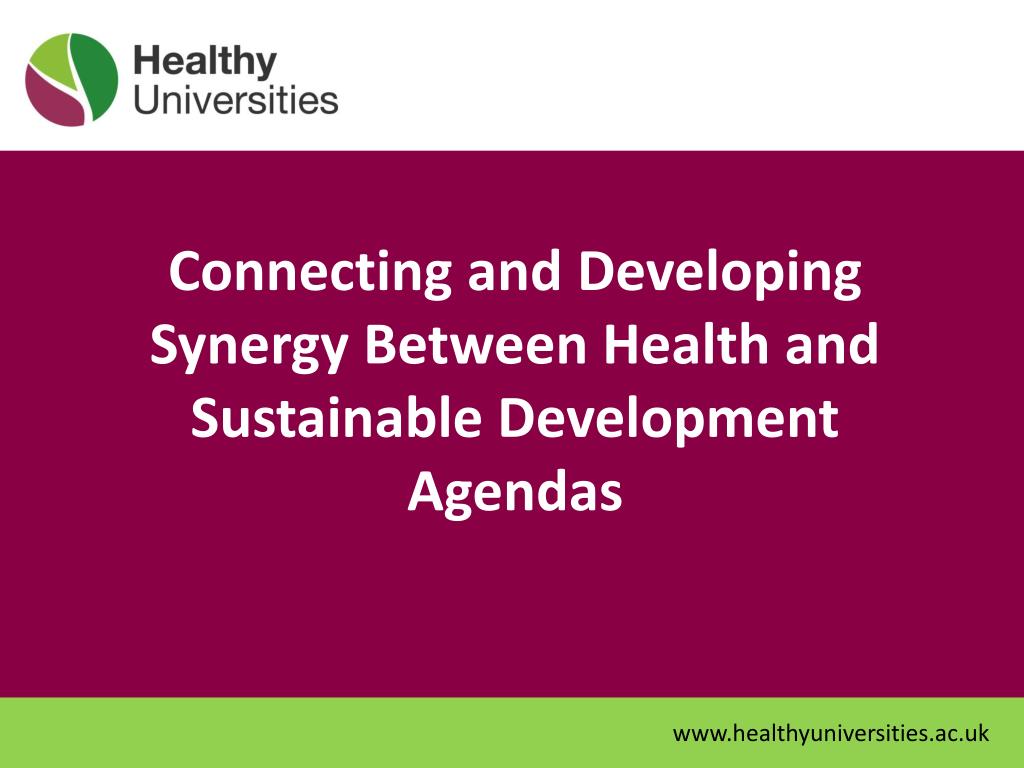 Healthy Universities

Connecting and Developing Synergy Between Health and Sustainable Development Agendas

www.healthyuniversities.ac.uk